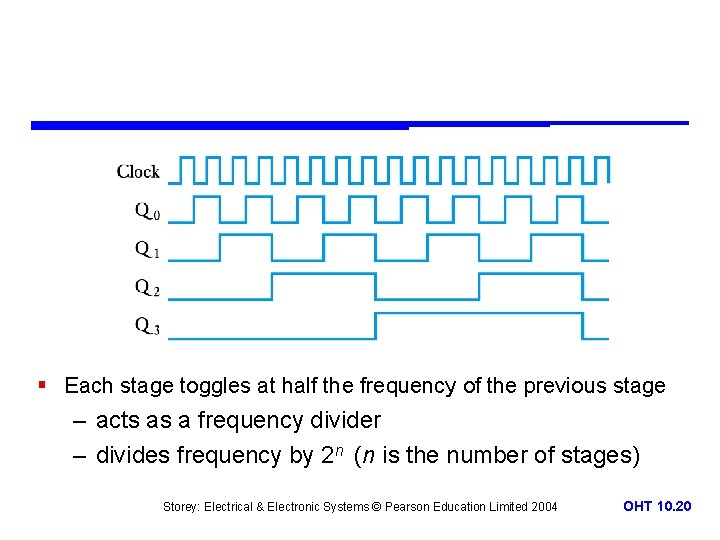 Clock

$Q_0$

$Q_1$

$Q_2$

$Q_3$

▪ Each stage toggles at half the frequency of the previous stage

– acts as a frequency divider

– divides frequency by $2^n$ ($n$ is the number of stages)

Storey: Electrical & Electronic Systems © Pearson Education Limited 2004

OHT 10.20